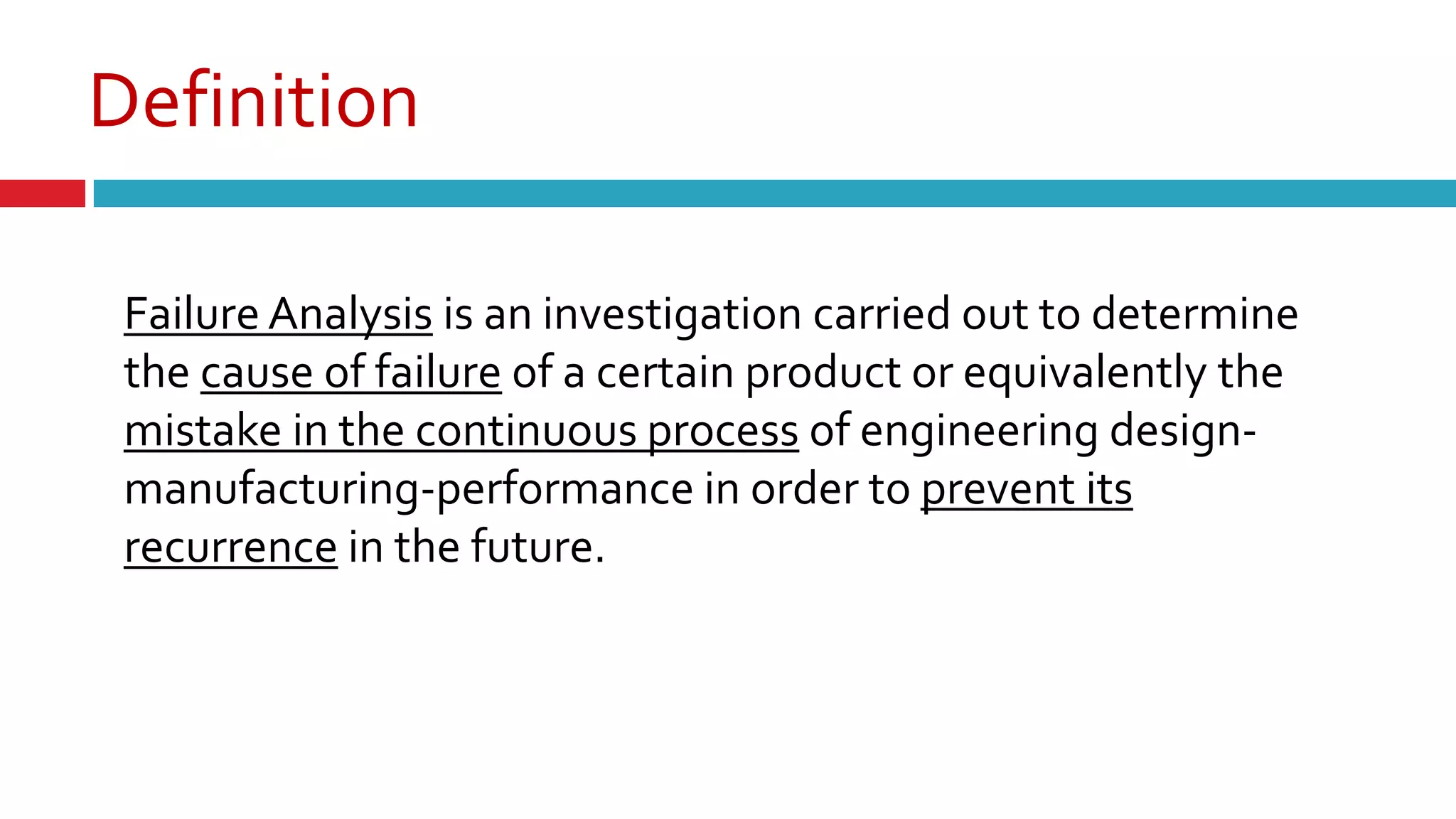 Definition

Failure Analysis is an investigation carried out to determine the cause of failure of a certain product or equivalently the mistake in the continuous process of engineering design-manufacturing-performance in order to prevent its recurrence in the future.